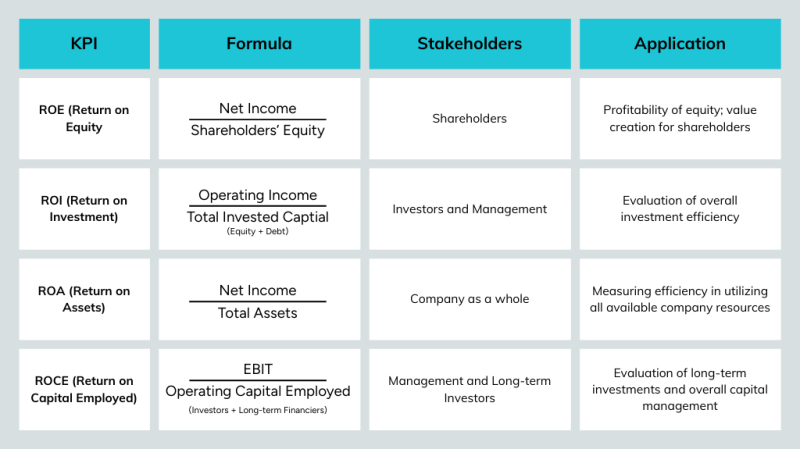 | KPI | Formula | Stakeholders | Application |
|---|---|---|---|
| ROE (Return on Equity | $\frac{\text{Net Income}}{\text{Shareholders' Equity}}$ | Shareholders | Profitability of equity; value creation for shareholders |
| ROI (Return on Investment) | $\frac{\text{Operating Income}}{\text{Total Invested Captial}}$ (Equity + Debt) | Investors and Management | Evaluation of overall investment efficiency |
| ROA (Return on Assets) | $\frac{\text{Net Income}}{\text{Total Assets}}$ | Company as a whole | Measuring efficiency in utilizing all available company resources |
| ROCE (Return on Capital Employed) | $\frac{\text{EBIT}}{\text{Operating Capital Employed}}$ (Investors + Long-term Financiers) | Management and Long-term Investors | Evaluation of long-term investments and overall capital management |